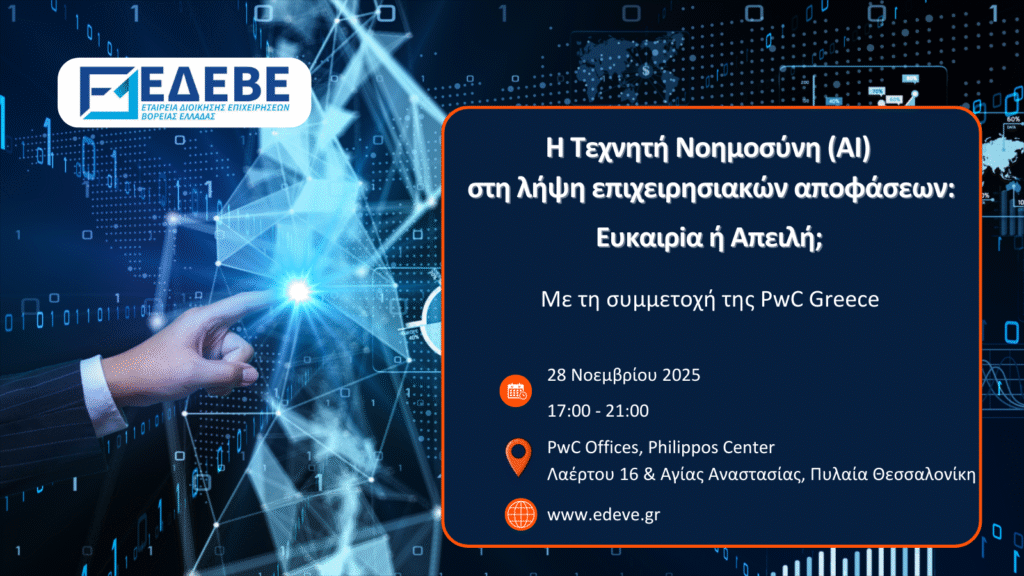 ΕΔΕΒΕ
ΕΤΑΙΡΕΙΑ ΔΙΟΙΚΗΣΗΣ ΕΠΙΧΕΙΡΗΣΕΩΝ ΒΟΡΕΙΑΣ ΕΛΛΑΔΑΣ

Η Τεχνητή Νοημοσύνη (AI) στη λήψη επιχειρησιακών αποφάσεων: Ευκαιρία ή Απειλή;

Με τη συμμετοχή της PwC Greece

28 Νοεμβρίου 2025
17:00 - 21:00

PwC Offices, Philippos Center
Λαέρτου 16 & Αγίας Αναστασίας, Πυλαία Θεσσαλονίκη

www.edeve.gr